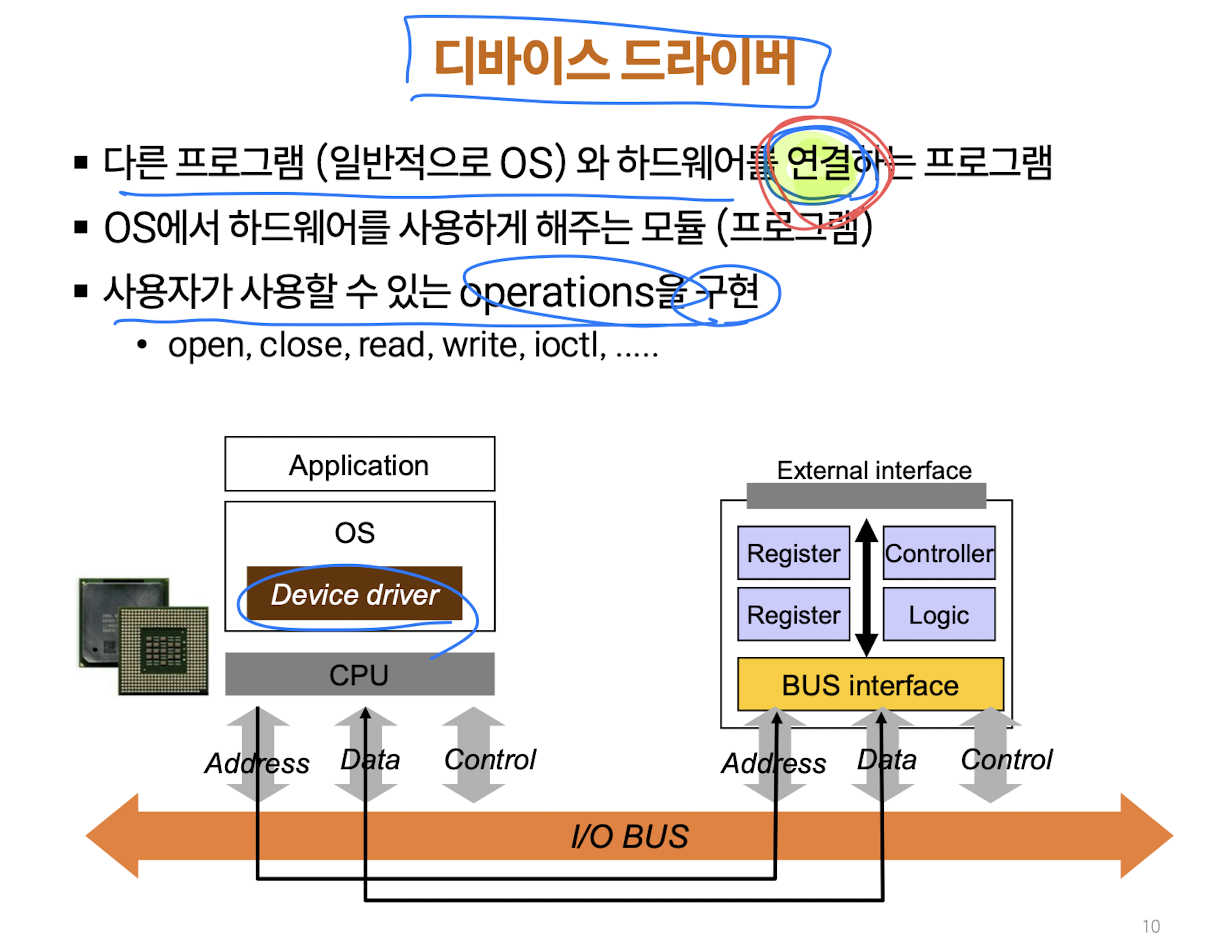 디바이스 드라이버

▪ 다른 프로그램 (일반적으로 OS) 와 하드웨어를 연결하는 프로그램
▪ OS에서 하드웨어를 사용하게 해주는 모듈 (프로그램)
▪ 사용자가 사용할 수 있는 operations을 구현
• open, close, read, write, ioctl, .....

Application
OS
Device driver
CPU
Address
Data
Control

External interface
Register
Controller
Register
Logic
BUS interface
Address
Data
Control

I/O BUS

10